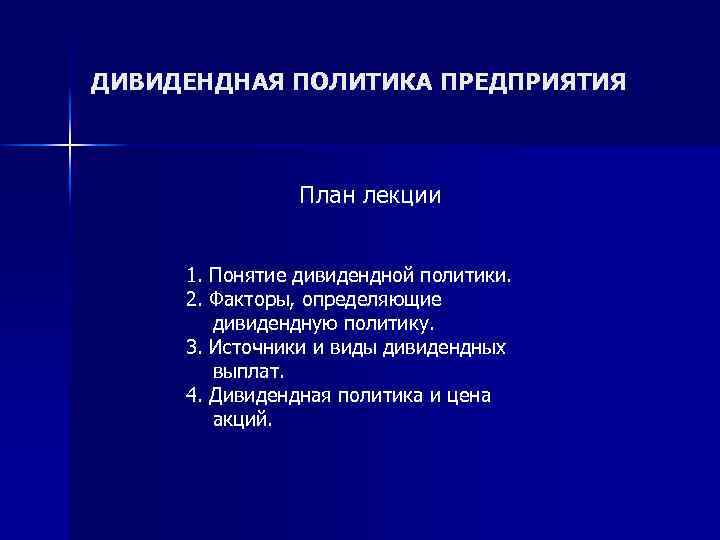 ДИВИДЕНДНАЯ ПОЛИТИКА ПРЕДПРИЯТИЯ

План лекции

1. Понятие дивидендной политики.
2. Факторы, определяющие дивидендную политику.
3. Источники и виды дивидендных выплат.
4. Дивидендная политика и цена акций.